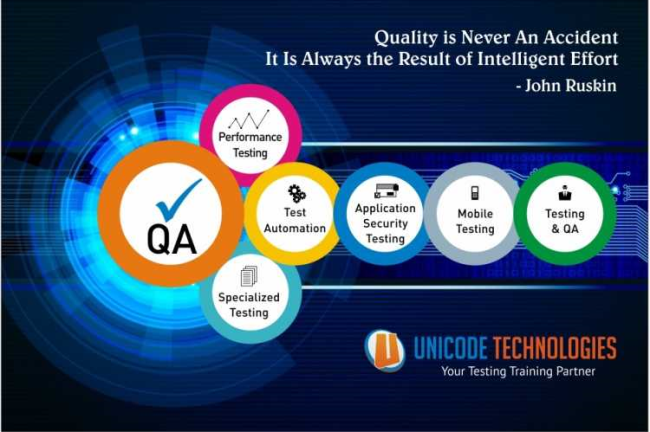 Quality is Never An Accident
It Is Always the Result of Intelligent Effort
- John Ruskin

Performance Testing

QA

Test Automation

Application Security Testing

Mobile Testing

Testing & QA

Specialized Testing

UNICODE TECHNOLOGIES
Your Testing Training Partner